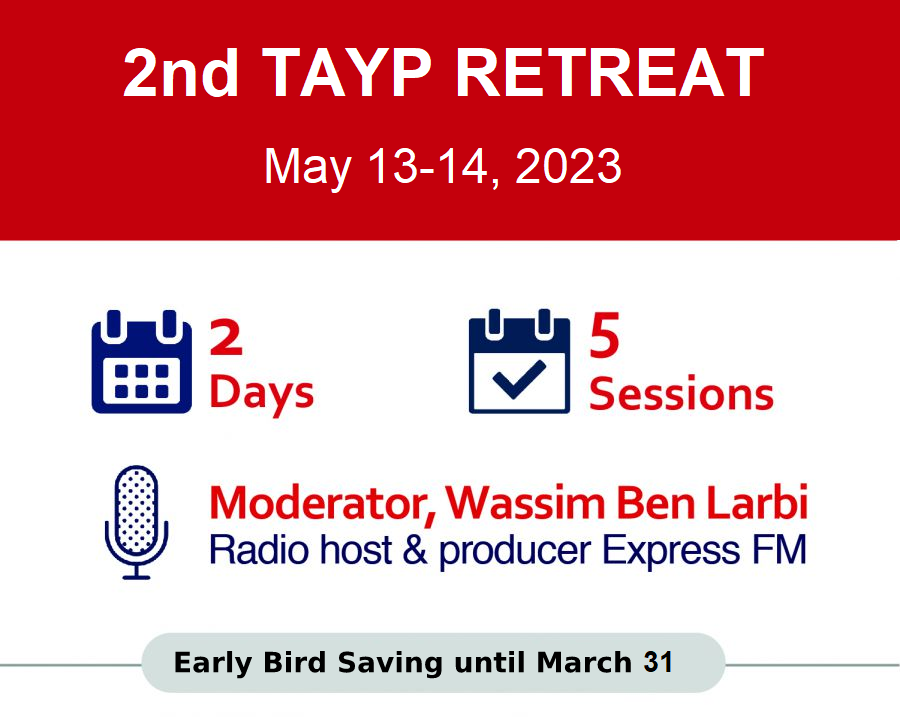 2nd TAYP RETREAT

May 13-14, 2023

2 Days

5 Sessions

Moderator, Wassim Ben Larbi
Radio host & producer Express FM

Early Bird Saving until March 31